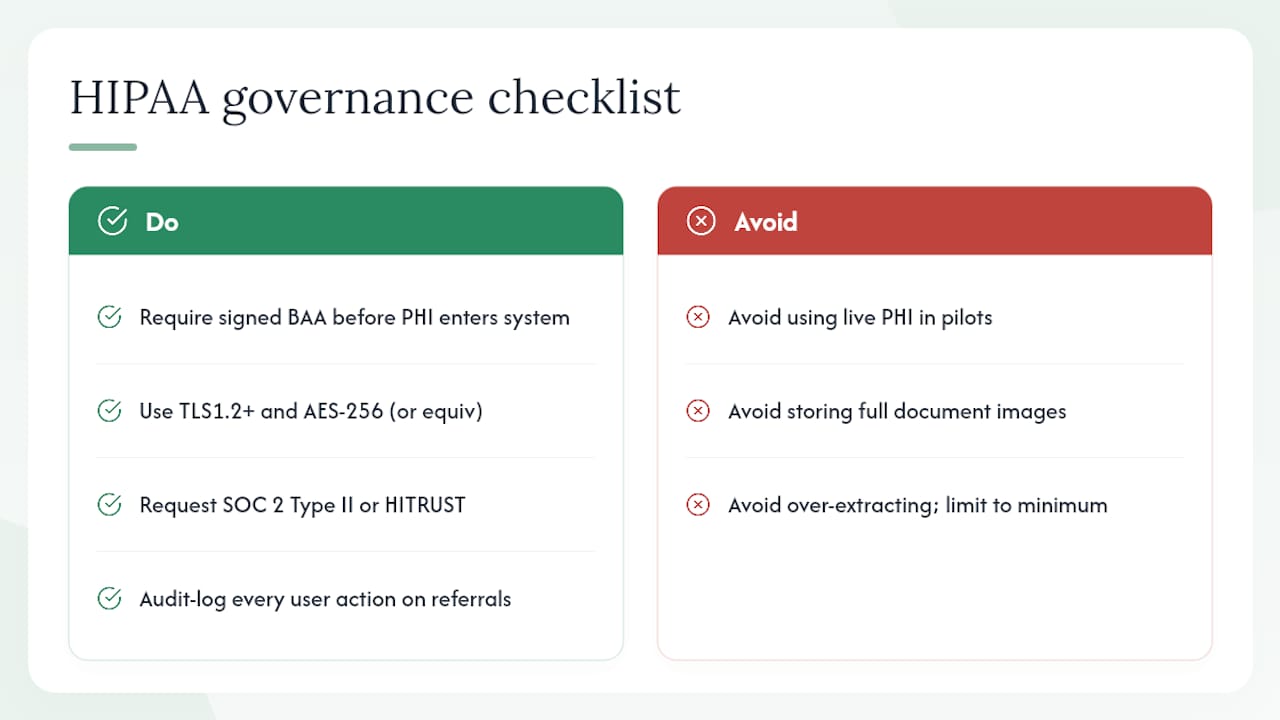 HIPAA governance checklist

Do

Require signed BAA before PHI enters system

Use TLS1.2+ and AES-256 (or equiv)

Request SOC 2 Type II or HITRUST

Audit-log every user action on referrals

Avoid

Avoid using live PHI in pilots

Avoid storing full document images

Avoid over-extracting; limit to minimum